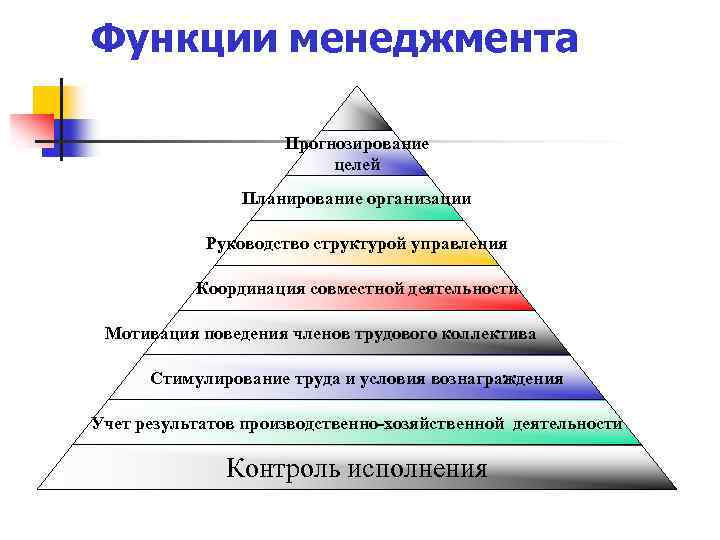 Функции менеджмента

Прогнозирование целей

Планирование организации

Руководство структурой управления

Координация совместной деятельности

Мотивация поведения членов трудового коллектива

Стимулирование труда и условия вознаграждения

Учет результатов производственно-хозяйственной деятельности

Контроль исполнения